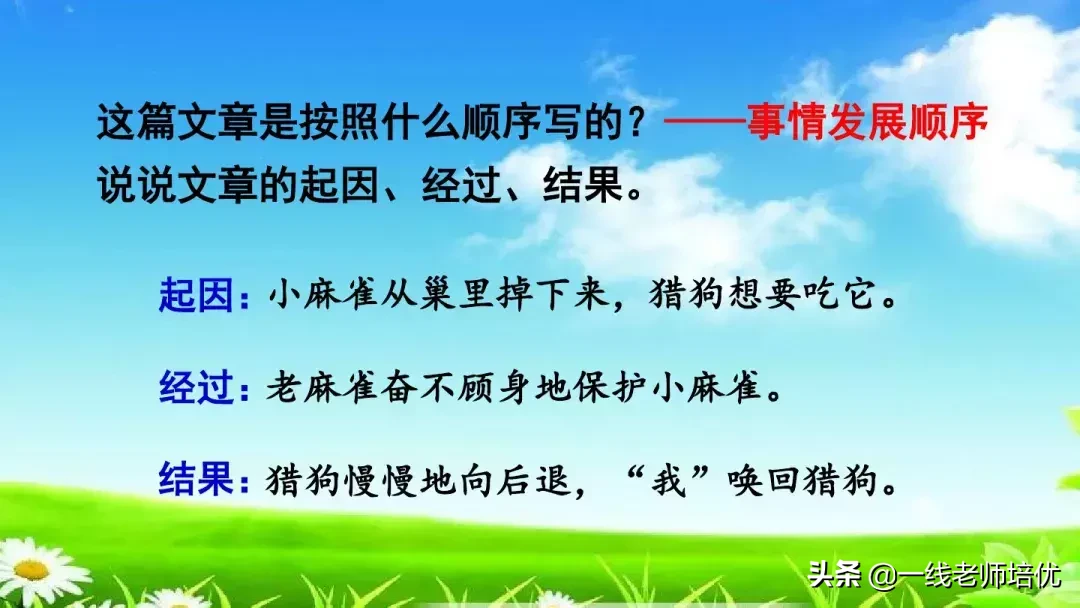 这篇文章是按照什么顺序写的？——事情发展顺序
说说文章的起因、经过、结果。

起因：小麻雀从巢里掉下来，猎狗想要吃它。

经过：老麻雀奋不顾身地保护小麻雀。

结果：猎狗慢慢地向后退，“我”唤回猎狗。

头条 @一线老师培优